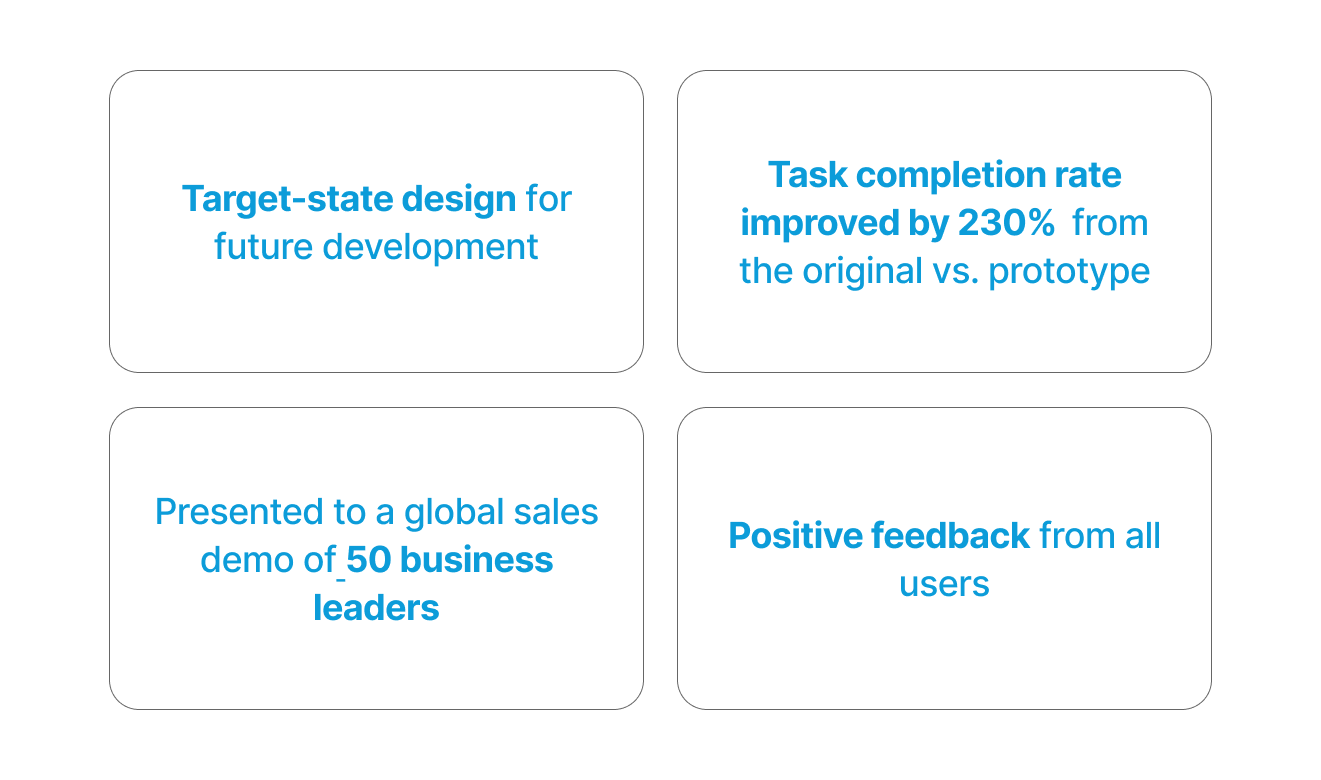 Target-state design for future development

Task completion rate improved by 230% from the original vs. prototype

Presented to a global sales demo of 50 business leaders

Positive feedback from all users